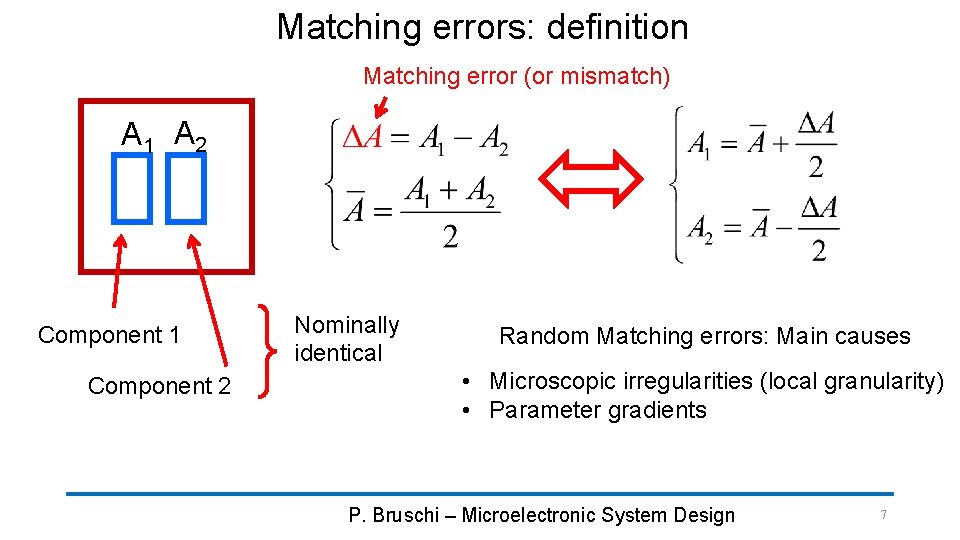 Matching errors: definition

Matching error (or mismatch)

$A_1$ $A_2$

$\begin{cases} \Delta A = A_1 - A_2 \\ \overline{A} = \frac{A_1 + A_2}{2} \end{cases}$

$\begin{cases} A_1 = \overline{A} + \frac{\Delta A}{2} \\ A_2 = \overline{A} - \frac{\Delta A}{2} \end{cases}$

Component 1

Component 2

Nominally identical

Random Matching errors: Main causes

• Microscopic irregularities (local granularity)
• Parameter gradients

P. Bruschi – Microelectronic System Design

7